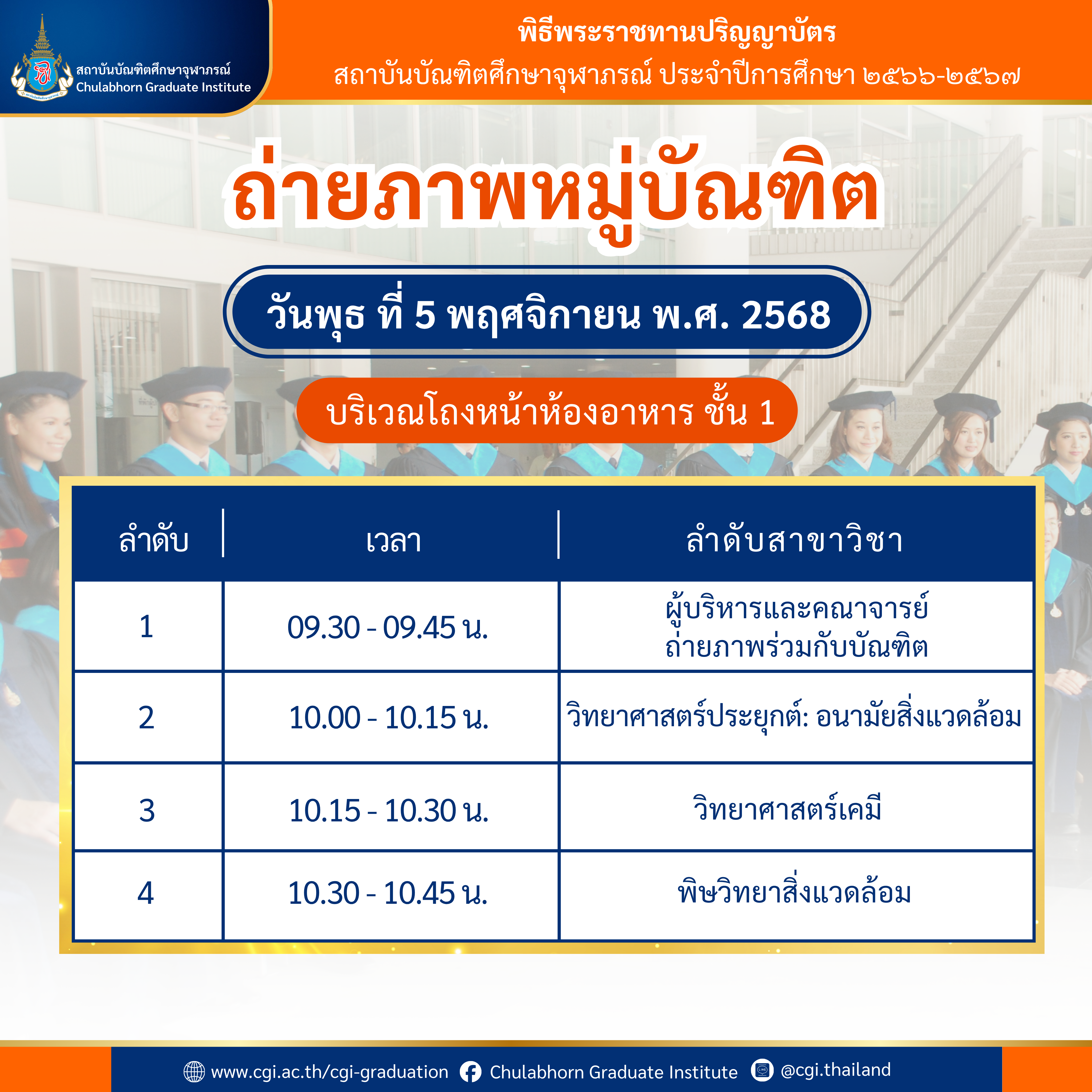 สถาบันบัณฑิตศึกษาจุฬาภรณ์
Chulabhorn Graduate Institute

พิธีพระราชทานปริญญาบัตร
สถาบันบัณฑิตศึกษาจุฬาภรณ์ ประจำปีการศึกษา ๒๕๖๖-๒๕๖๗

ถ่ายภาพหมู่บัณฑิต

วันพุธ ที่ 5 พฤศจิกายน พ.ศ. 2568

บริเวณโถงหน้าห้องอาหาร ชั้น 1

| ลำดับ | เวลา | ลำดับสาขาวิชา |
|---|---|---|
| 1 | 09.30 - 09.45 น. | ผู้บริหารและคณาจารย์ ถ่ายภาพร่วมกับบัณฑิต |
| 2 | 10.00 - 10.15 น. | วิทยาศาสตร์ประยุกต์: อนามัยสิ่งแวดล้อม |
| 3 | 10.15 - 10.30 น. | วิทยาศาสตร์เคมี |
| 4 | 10.30 - 10.45 น. | พิษวิทยาสิ่งแวดล้อม |

www.cgi.ac.th/cgi-graduation Chulabhorn Graduate Institute @cgi.thailand